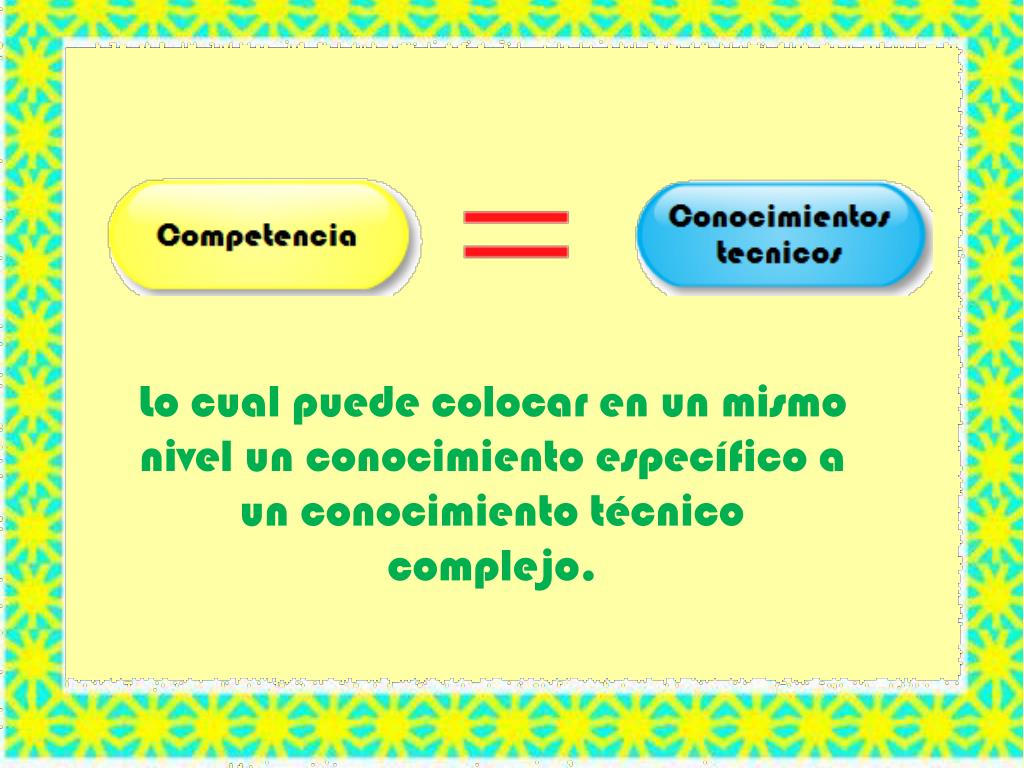 Competencia

=

Conocimientos tecnicos

Lo cual puede colocar en un mismo nivel un conocimiento específico a un conocimiento técnico complejo.